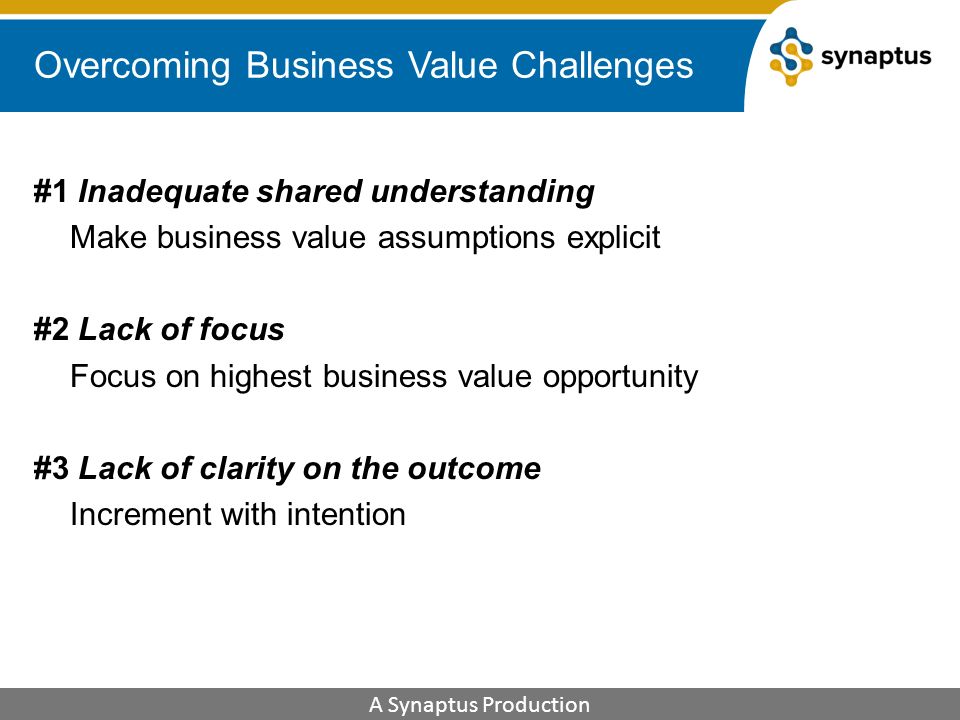 Overcoming Business Value Challenges

synaptus

#1 Inadequate shared understanding
Make business value assumptions explicit

#2 Lack of focus
Focus on highest business value opportunity

#3 Lack of clarity on the outcome
Increment with intention

A Synaptus Production